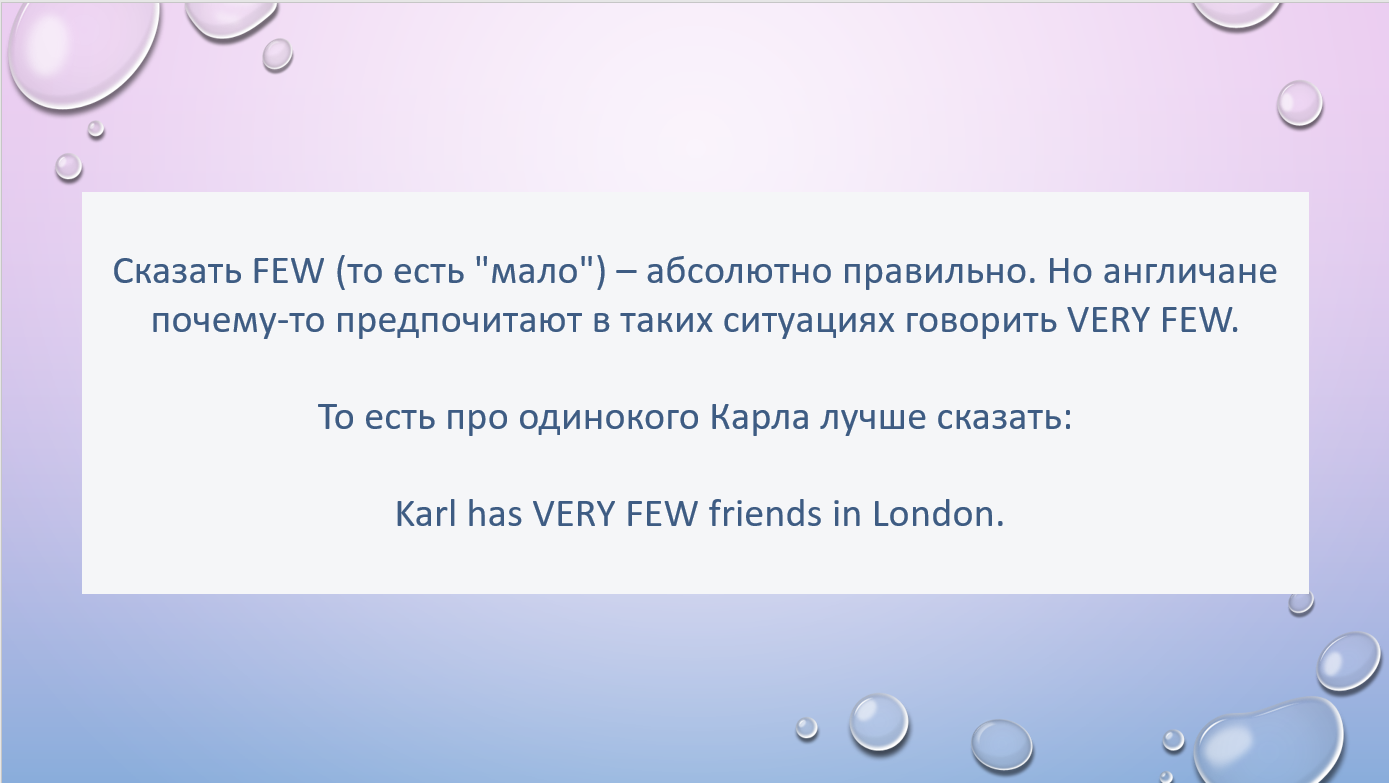 Сказать FEW (то есть "мало") – абсолютно правильно. Но англичане почему-то предпочитают в таких ситуациях говорить VERY FEW.

То есть про одинокого Карла лучше сказать:

Karl has VERY FEW friends in London.